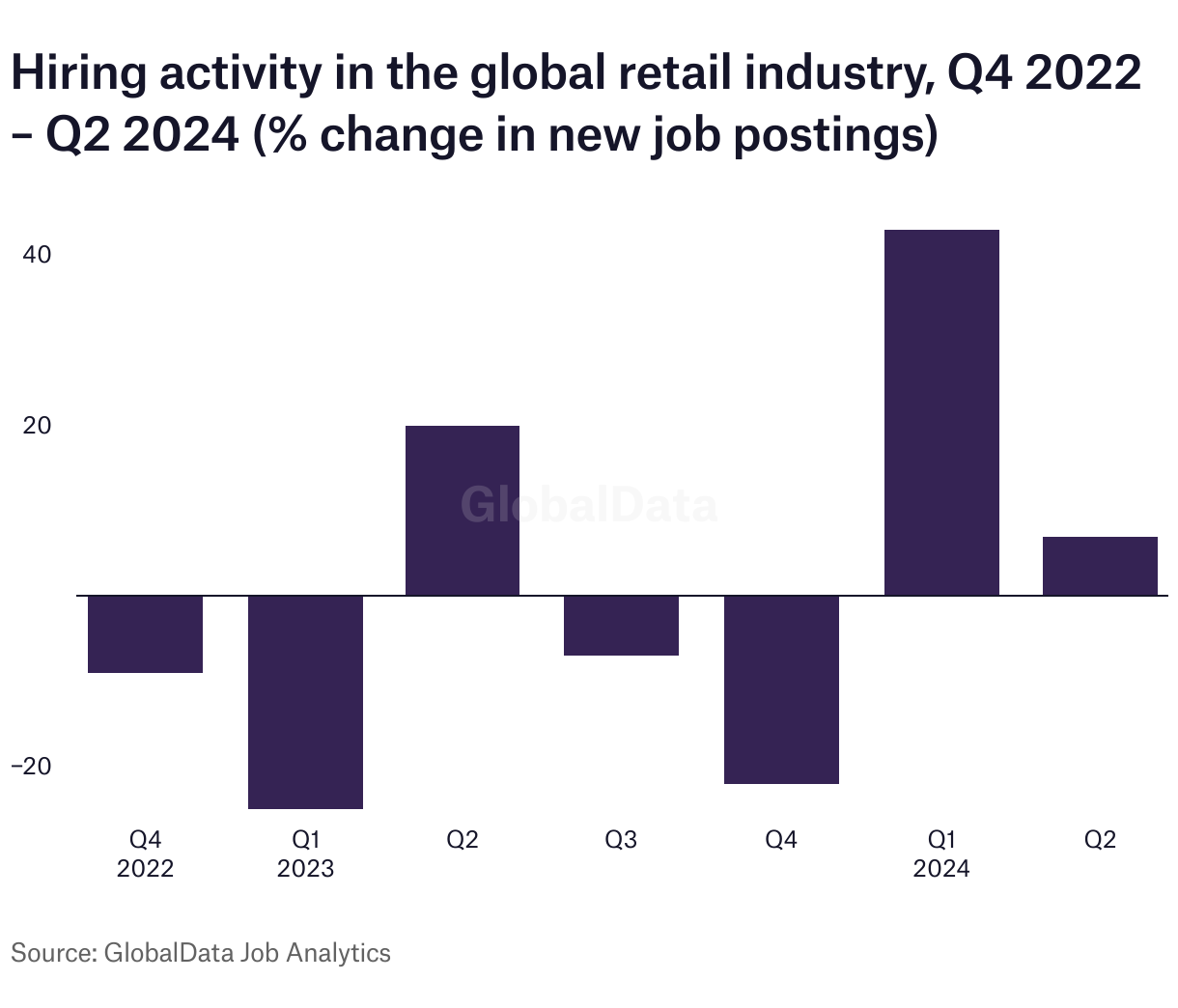 Hiring activity in the global retail industry, Q4 2022 – Q2 2024 (% change in new job postings)

40

20

−20

GlobalData

Q4 2022

Q1 2023

Q2

Q3

Q4

Q1 2024

Q2

Source: GlobalData Job Analytics